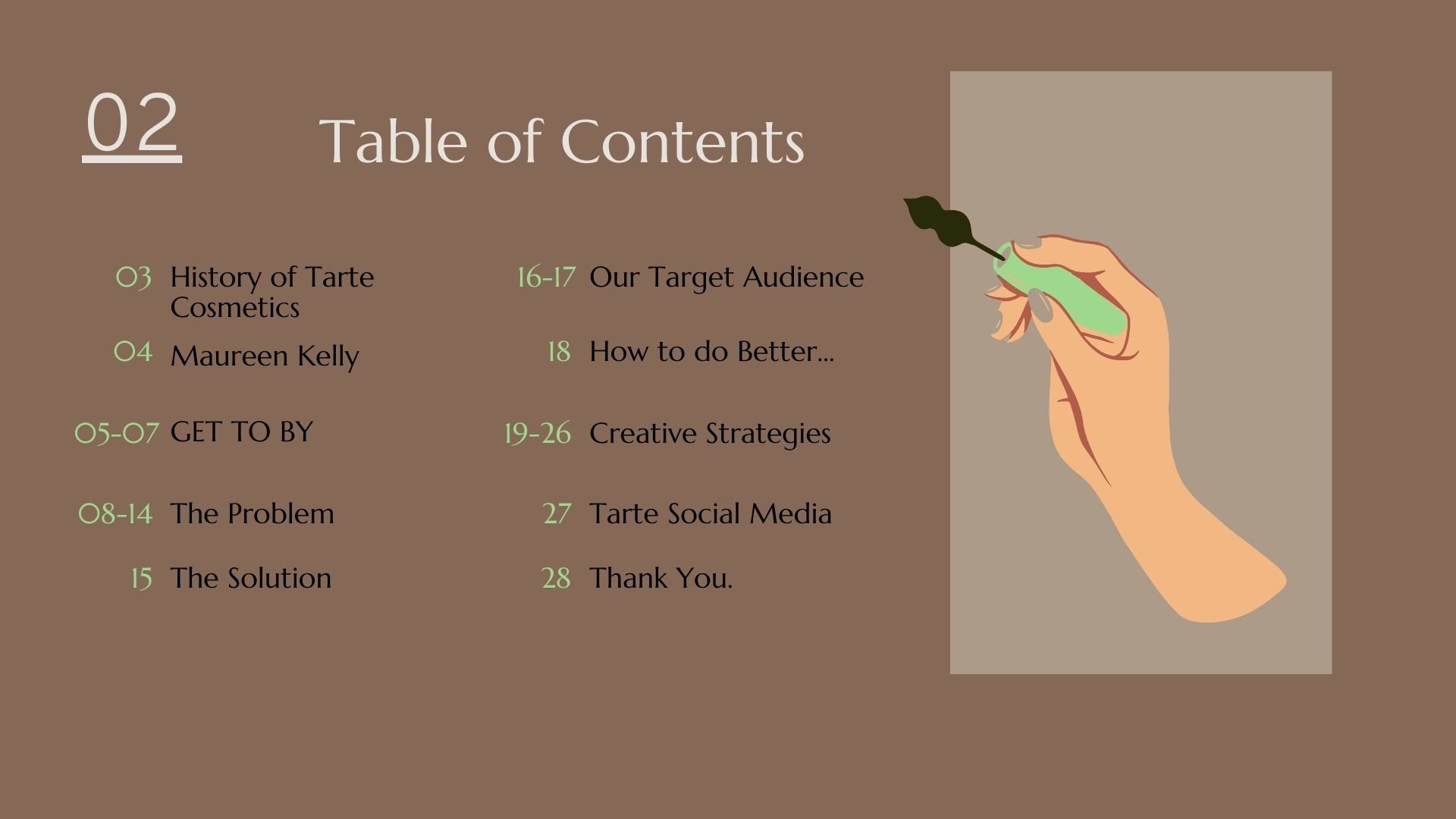 02

Table of Contents

03 History of Tarte Cosmetics

04 Maureen Kelly

05-07 GET TO BY

08-14 The Problem

15 The Solution

16-17 Our Target Audience

18 How to do Better...

19-26 Creative Strategies

27 Tarte Social Media

28 Thank You.